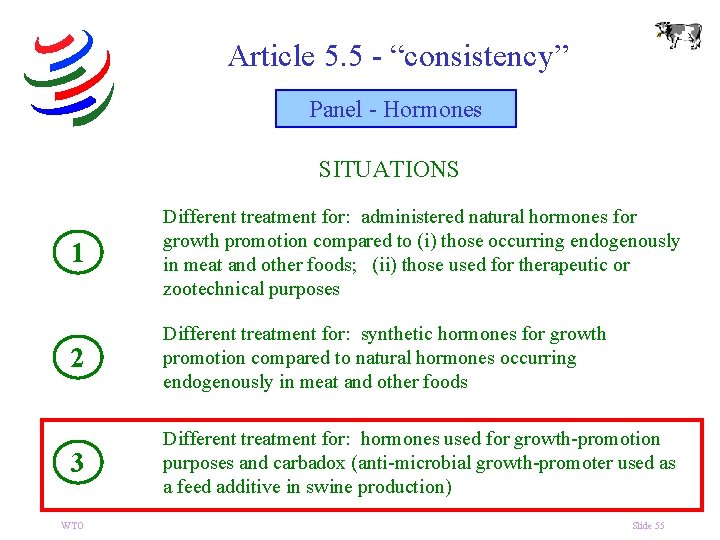 Article 5.5 - “consistency”

Panel - Hormones

SITUATIONS

1

Different treatment for: administered natural hormones for growth promotion compared to (i) those occurring endogenously in meat and other foods; (ii) those used for therapeutic or zootechnical purposes

2

Different treatment for: synthetic hormones for growth promotion compared to natural hormones occurring endogenously in meat and other foods

3

Different treatment for: hormones used for growth-promotion purposes and carbadox (anti-microbial growth-promoter used as a feed additive in swine production)

WTO

Slide 55